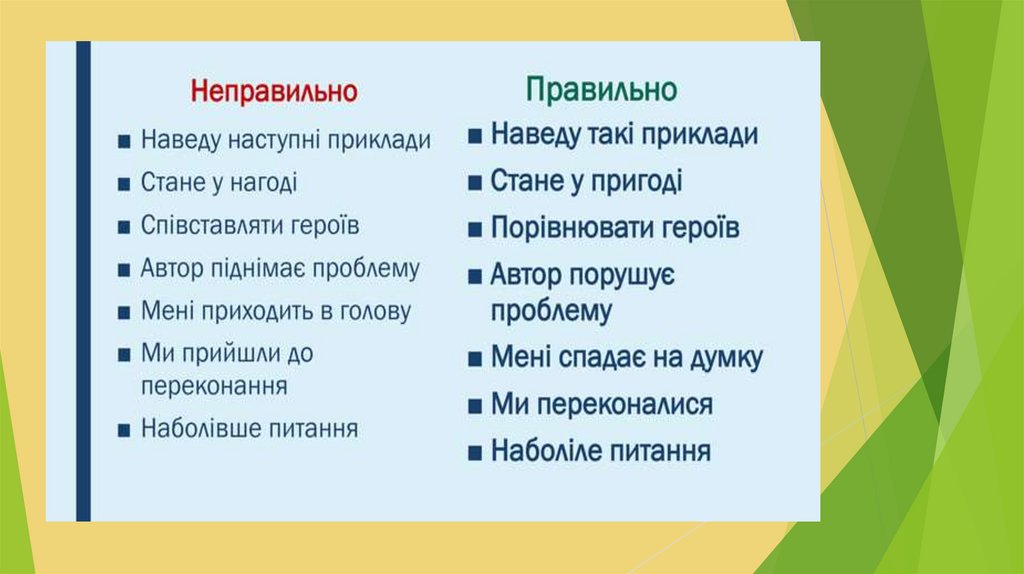 Неправильно

■ Наведу наступні приклади
■ Стане у нагоді
■ Співставляти героїв
■ Автор піднімає проблему
■ Мені приходить в голову
■ Ми прийшли до переконання
■ Наболівше питання

Правильно

■ Наведу такі приклади
■ Стане у пригоді
■ Порівнювати героїв
■ Автор порушує проблему
■ Мені спадає на думку
■ Ми переконалися
■ Наболіле питання